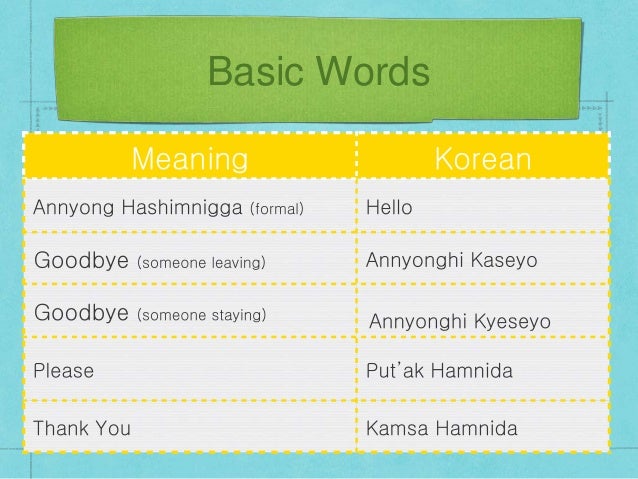 Basic Words

| Meaning | Korean |
|---|---|
| Annyong Hashimnigga (formal) | Hello |
| Goodbye (someone leaving) | Annyonghi Kaseyo |
| Goodbye (someone staying) | Annyonghi Kyeseyo |
| Please | Put'ak Hamnida |
| Thank You | Kamsa Hamnida |